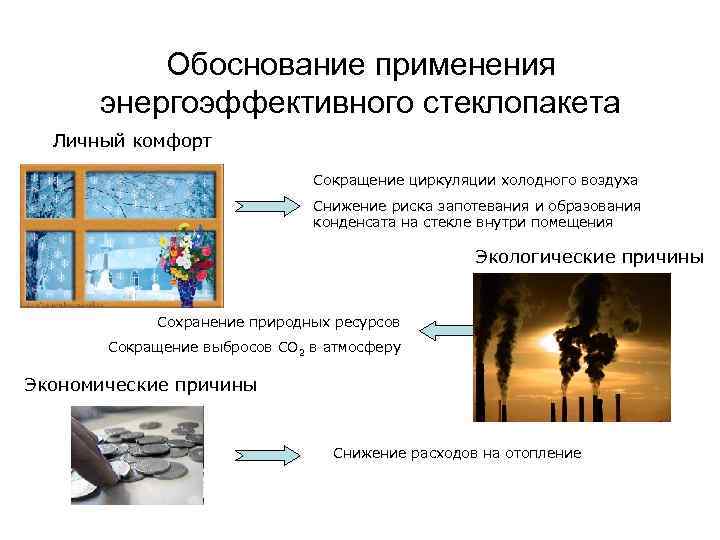 Обоснование применения энергоэффективного стеклопакета

Личный комфорт

Сокращение циркуляции холодного воздуха

Снижение риска запотевания и образования конденсата на стекле внутри помещения

Экологические причины

Сохранение природных ресурсов

Сокращение выбросов $CO_2$ в атмосферу

Экономические причины

Снижение расходов на отопление